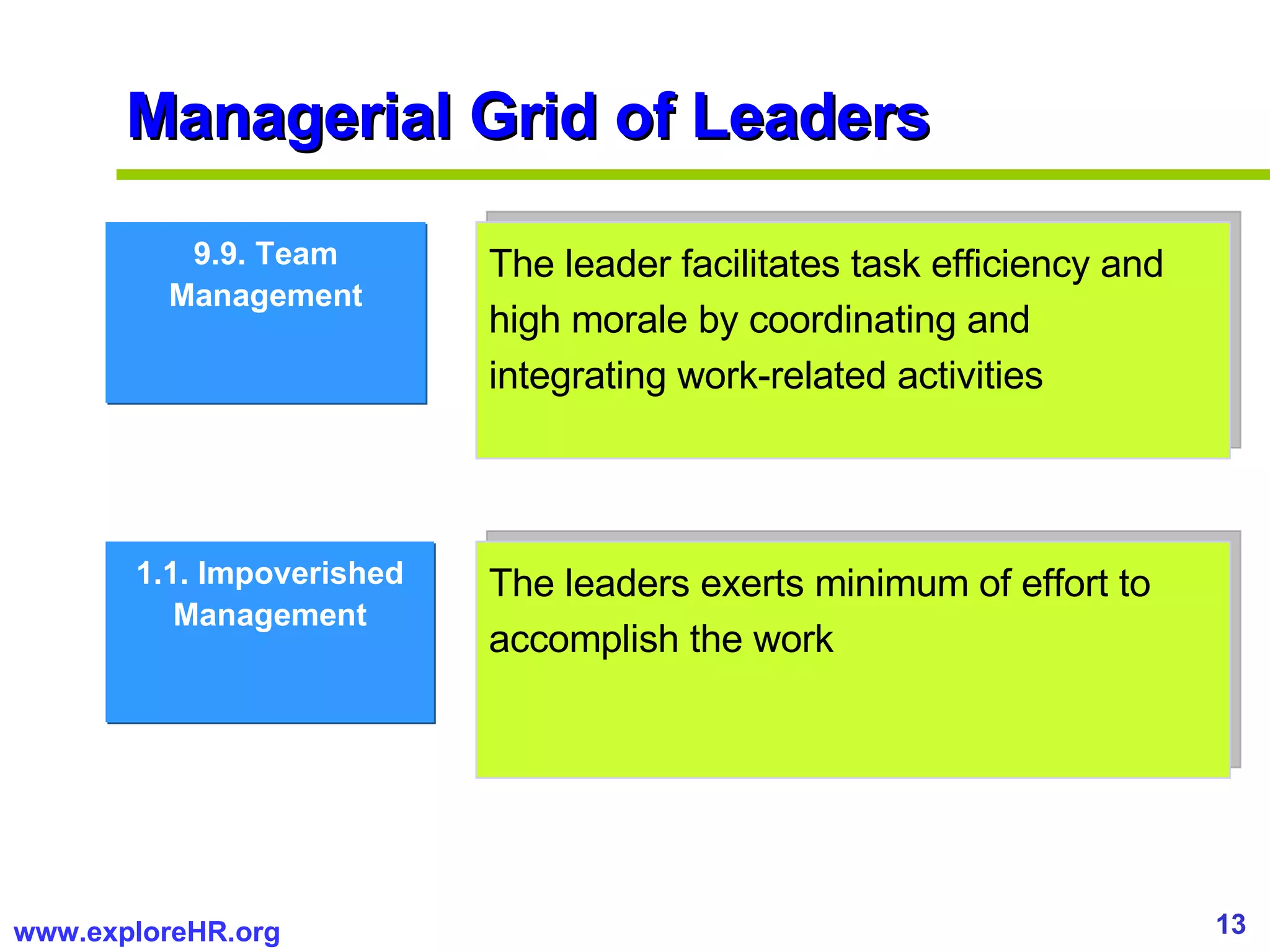 Managerial Grid of Leaders

9.9. Team Management

The leader facilitates task efficiency and high morale by coordinating and integrating work-related activities

1.1. Impoverished Management

The leaders exerts minimum of effort to accomplish the work

www.exploreHR.org

13